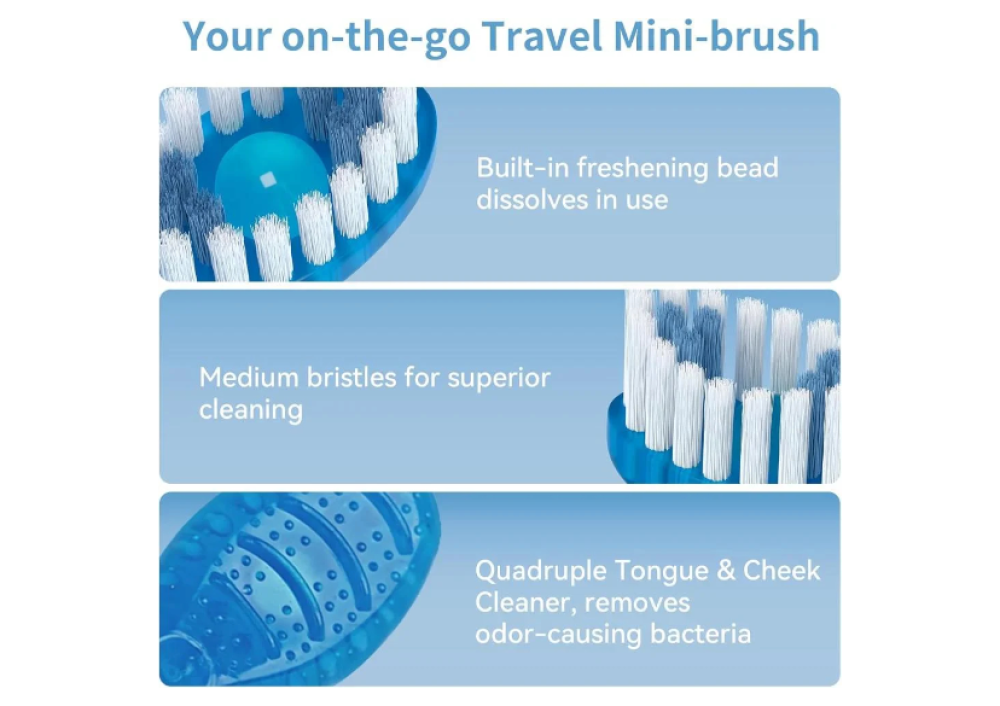 Your on-the-go Travel Mini-brush

Built-in freshening bead dissolves in use

Medium bristles for superior cleaning

Quadruple Tongue & Cheek Cleaner, removes odor-causing bacteria